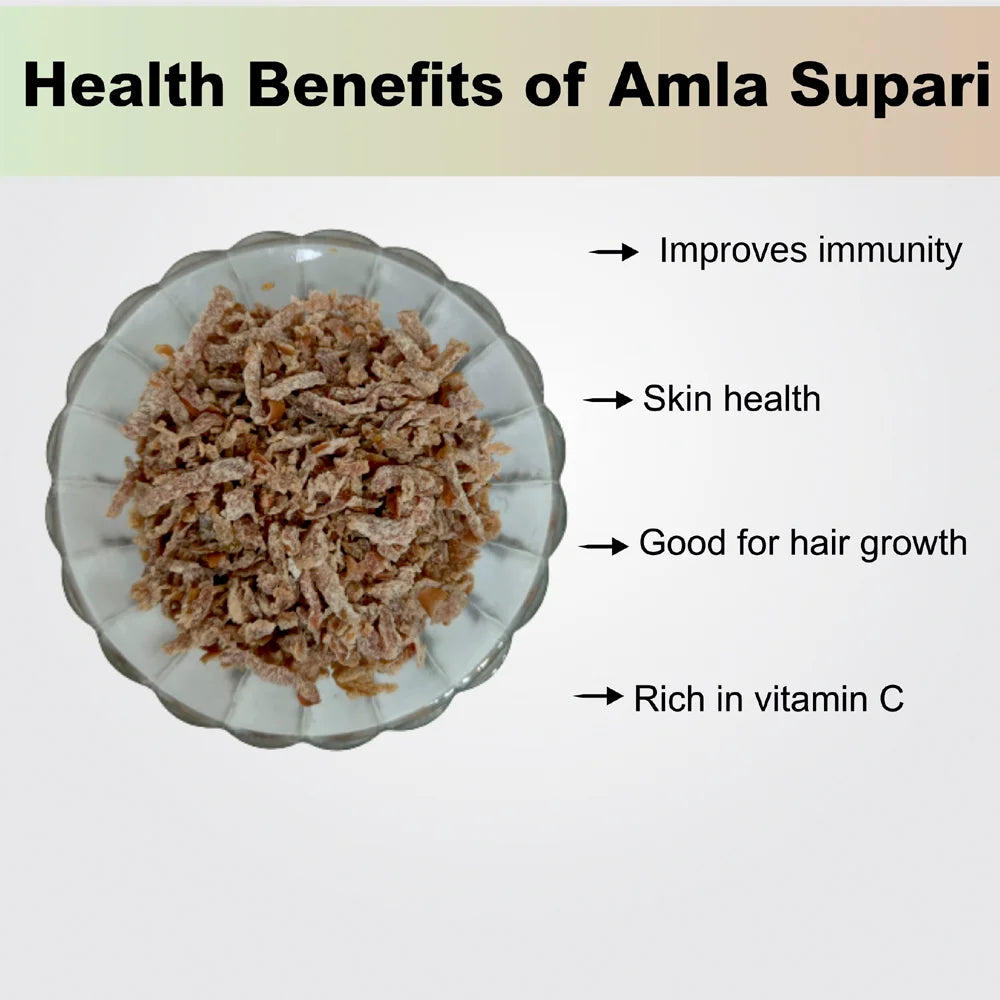 Health Benefits of Amla Supari

→ Improves immunity

→ Skin health

→ Good for hair growth

→ Rich in vitamin C